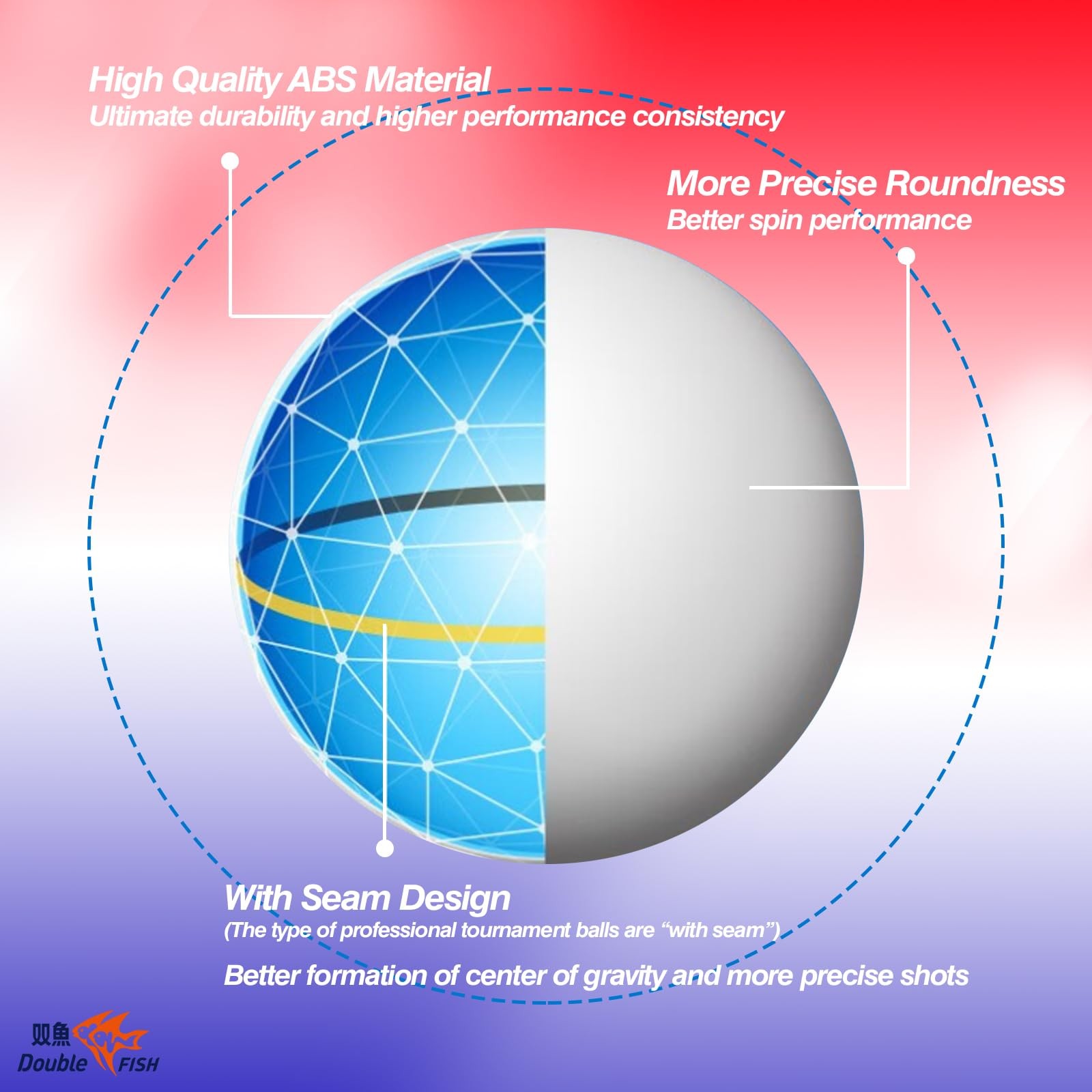 High Quality ABS Material
Ultimate durability and higher performance consistency

More Precise Roundness
Better spin performance

With Seam Design
(The type of professional tournament balls are “with seam”)

Better formation of center of gravity and more precise shots

双魚
Double FISH